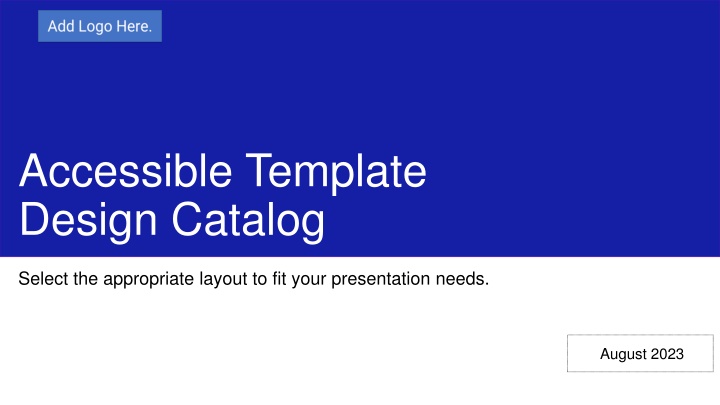 Add Logo Here.

Accessible Template Design Catalog

Select the appropriate layout to fit your presentation needs.

August 2023